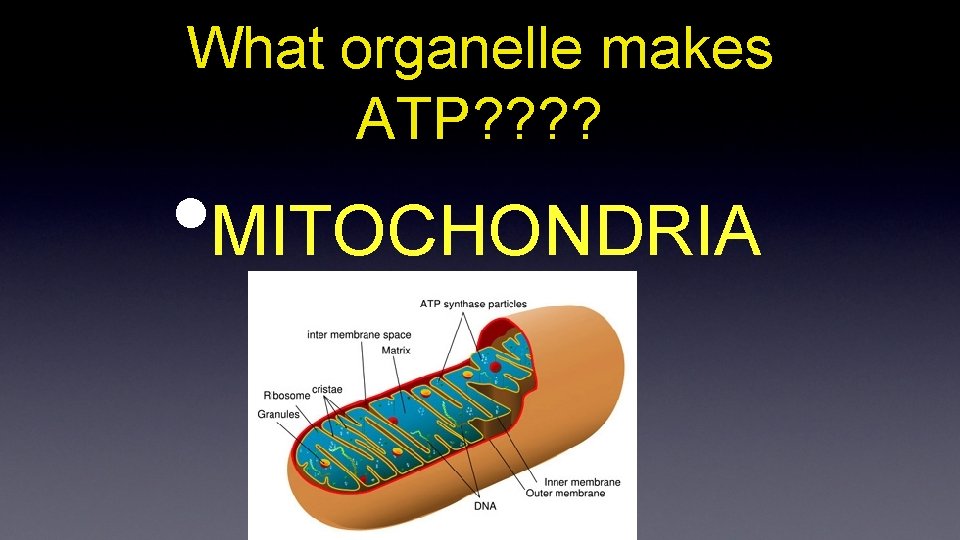 What organelle makes ATP????

• MITOCHONDRIA

ATP synthase particles
inter membrane space
Matrix
cristae
Ribosome
Granules
Inner membrane
Outer membrane
DNA